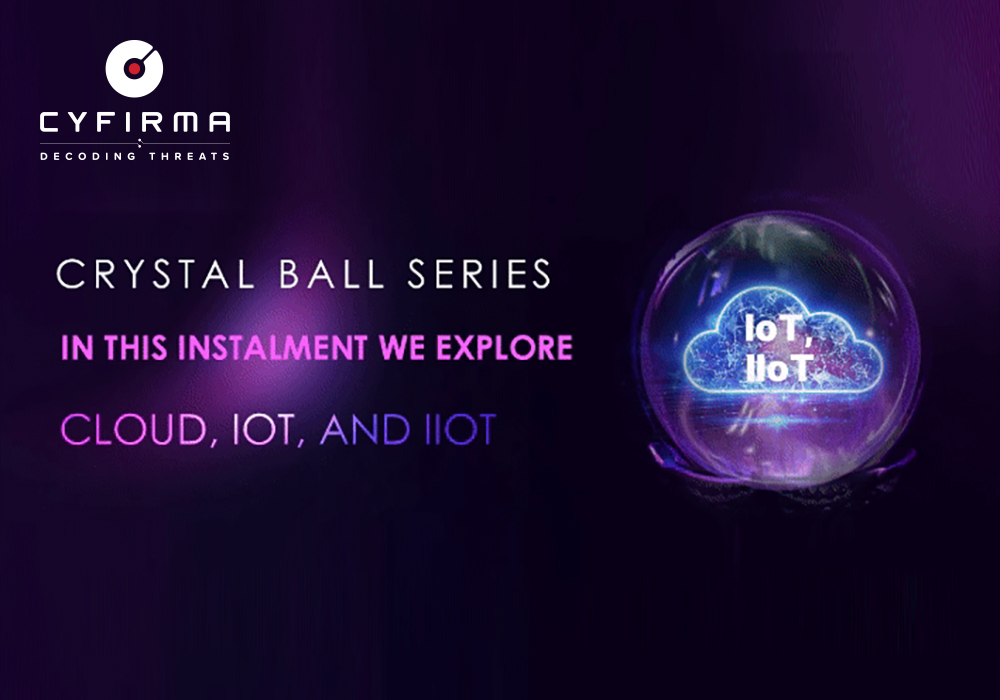 CYFIRMA
DECODING THREATS

CRYSTAL BALL SERIES

IN THIS INSTALMENT WE EXPLORE

CLOUD, IOT, AND IIOT

IoT, IIoT